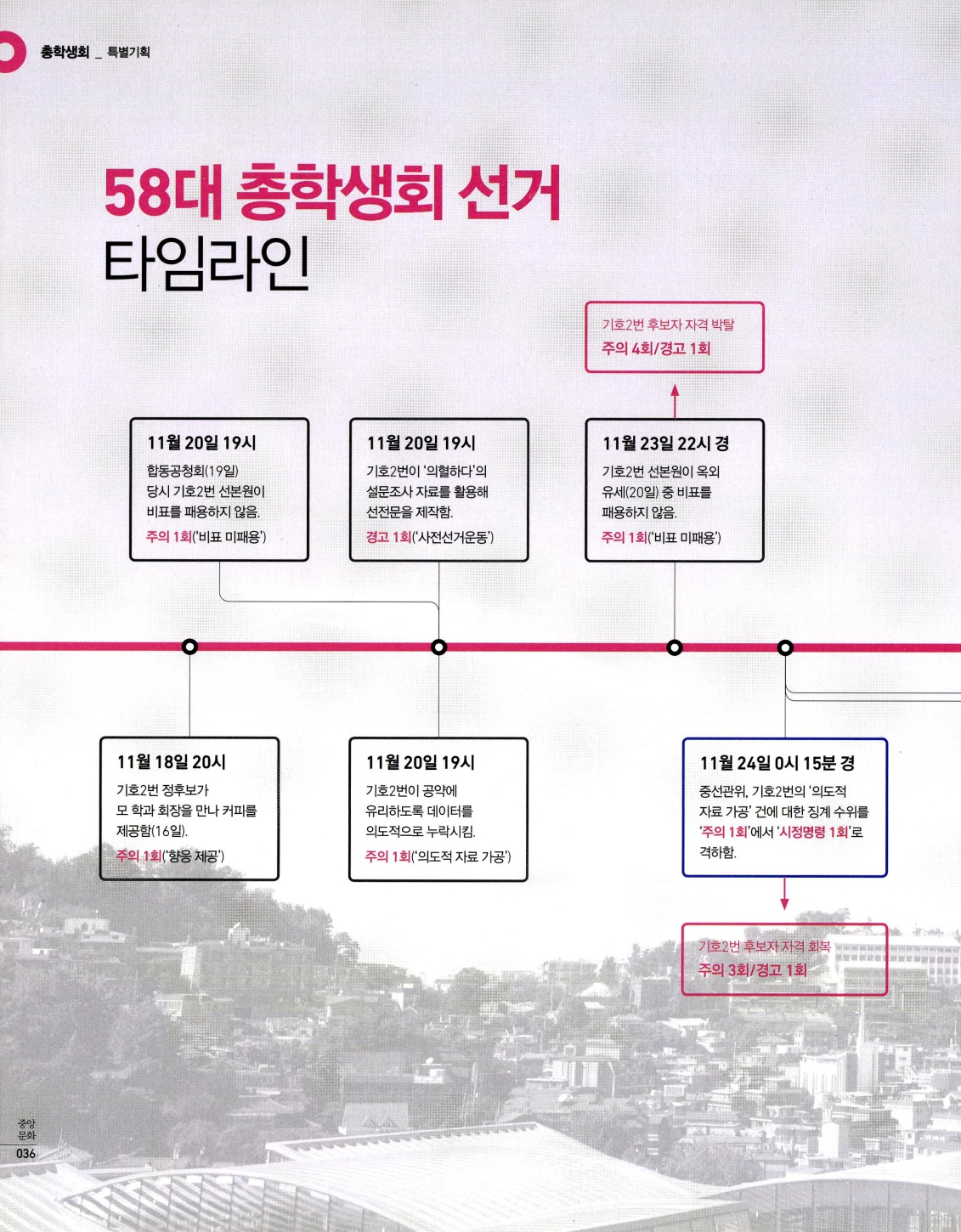 총학생회 _ 특별기획

58대 총학생회 선거
타임라인

기호2번 후보자 자격 박탈
주의 4회/경고 1회

11월 20일 19시
합동공청회(19일) 당시 기호2번 선본원이 비표를 패용하지 않음.
주의 1회('비표 미패용')

11월 20일 19시
기호2번이 '의혈하다'의 설문조사 자료를 활용해 선전문을 제작함.
경고 1회('사전선거운동')

11월 23일 22시 경
기호2번 선본원이 옥외 유세(20일) 중 비표를 패용하지 않음.
주의 1회('비표 미패용')

11월 18일 20시
기호2번 정후보가 모 학과 회장을 만나 커피를 제공함(16일).
주의 1회('향응 제공')

11월 20일 19시
기호2번이 공약에 유리하도록 데이터를 의도적으로 누락시킴.
주의 1회('의도적 자료 가공')

11월 24일 0시 15분 경
중선관위, 기호2번의 '의도적 자료 가공' 건에 대한 징계 수위를 '주의 1회'에서 '시정명령 1회'로 격하함.

기호2번 후보자 자격 회복
주의 3회/경고 1회

중앙
문화
036